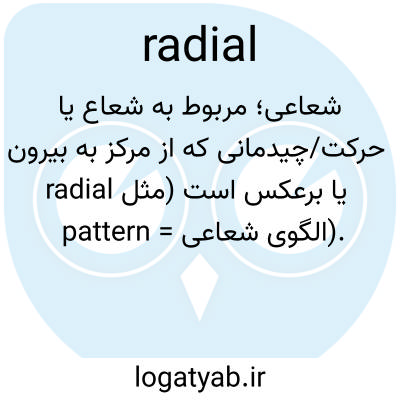 radial

شعاعی؛ مربوط به شعاع یا حرکت/چیدمانی که از مرکز به بیرون یا برعکس است (مثل radial pattern = الگوی شعاعی).

logatyab.ir